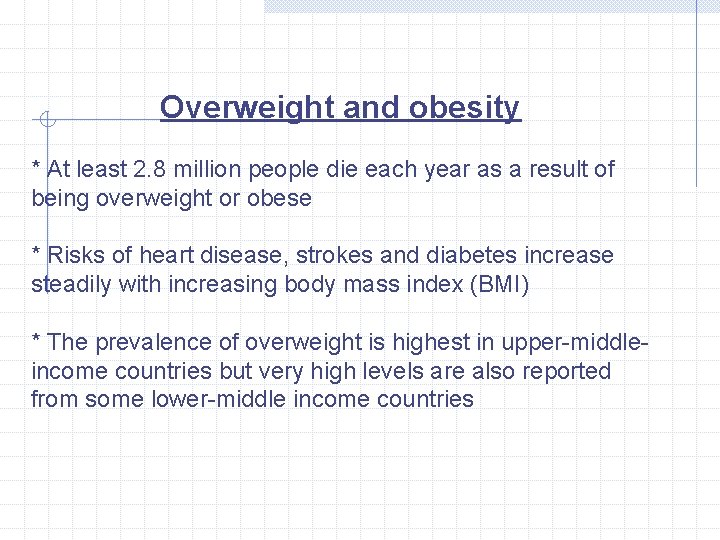 Overweight and obesity

* At least 2.8 million people die each year as a result of being overweight or obese

* Risks of heart disease, strokes and diabetes increase steadily with increasing body mass index (BMI)

* The prevalence of overweight is highest in upper-middle-income countries but very high levels are also reported from some lower-middle income countries